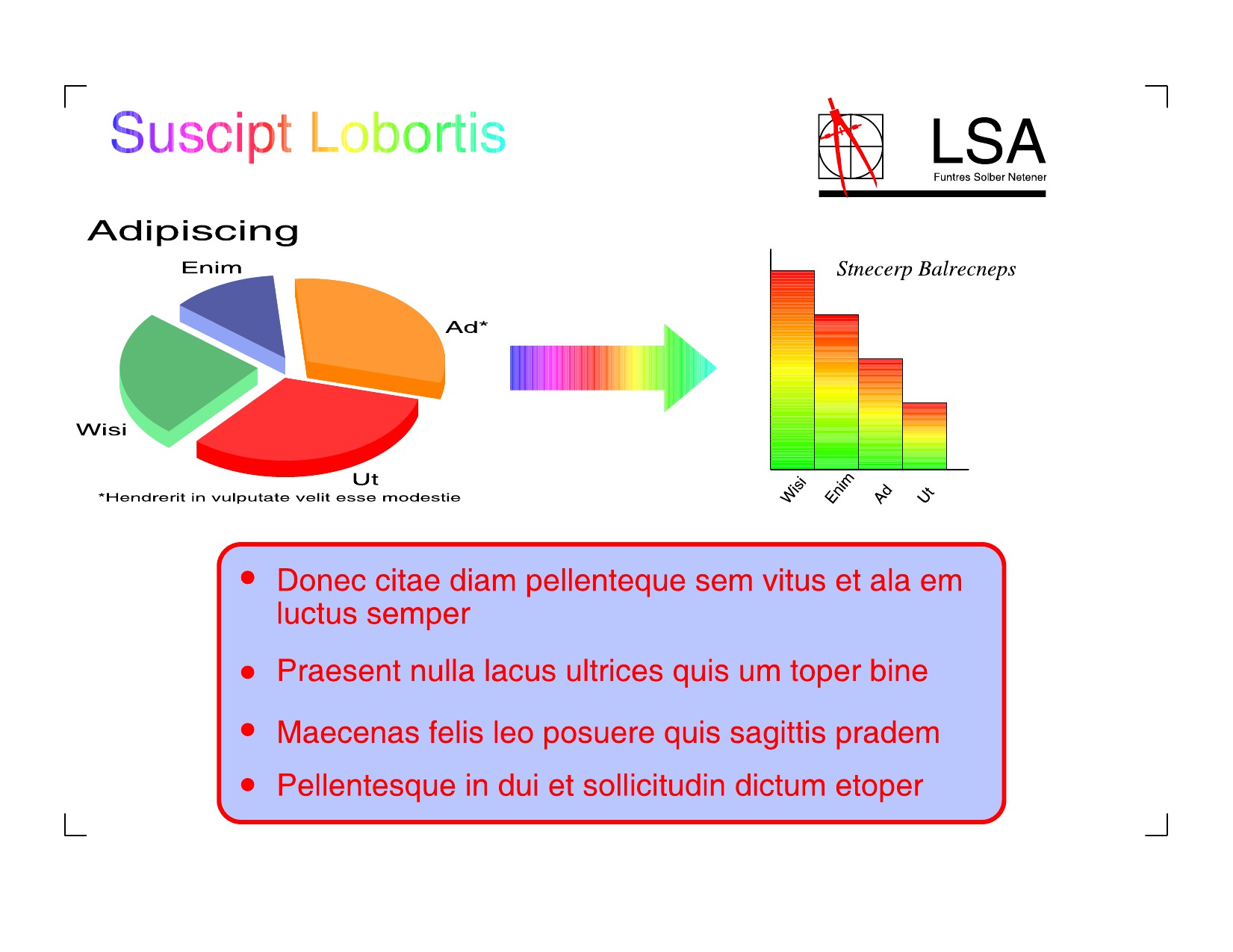 Suscipt Lobortis

LSA
Funtres Solber Netener

Adipiscing

Enim

Ad*

Wisi

Ut

*Hendrerit in vulputate velit esse modestie

Stnecerp Balrecneps

Wisi
Enim
Ad
Ut

• Donec citae diam pellenteque sem vitus et ala em luctus semper

• Praesent nulla lacus ultrices quis um toper bine

• Maecenas felis leo posuere quis sagittis pradem

• Pellentesque in dui et sollicitudin dictum etoper